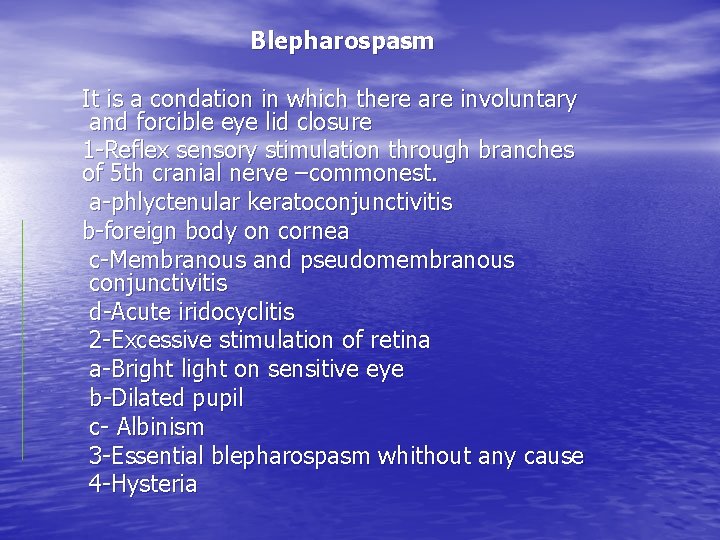 Blepharospasm

It is a condation in which there are involuntary and forcible eye lid closure

1-Reflex sensory stimulation through branches of 5th cranial nerve –commonest.

a-phlyctenular keratoconjunctivitis

b-foreign body on cornea

c-Membranous and pseudomembranous conjunctivitis

d-Acute iridocyclitis

2-Excessive stimulation of retina

a-Bright light on sensitive eye

b-Dilated pupil

c- Albinism

3-Essential blepharospasm whithout any cause

4-Hysteria